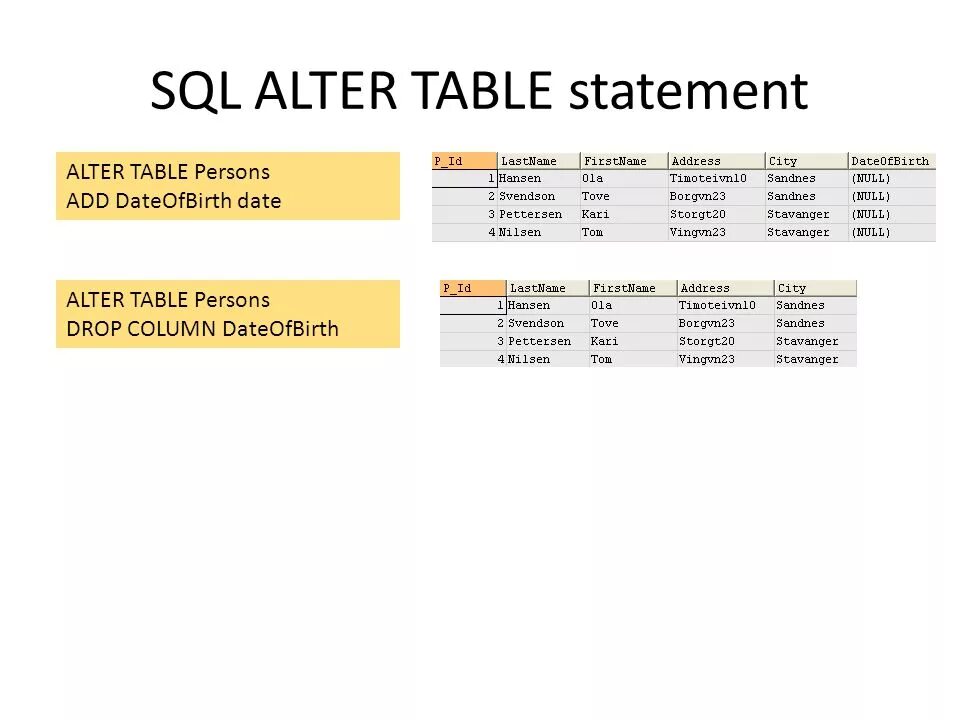 SQL ALTER TABLE statement

ALTER TABLE Persons
ADD DateOfBirth date

| P_Id | LastName | FirstName | Address | City | DateOfBirth |
|---|---|---|---|---|---|
| 1 | Hansen | Ola | Timoteivn10 | Sandnes | (NULL) |
| 2 | Svendson | Tove | Borgvn23 | Sandnes | (NULL) |
| 3 | Pettersen | Kari | Storgt20 | Stavanger | (NULL) |
| 4 | Nilsen | Tom | Vingvn23 | Stavanger | (NULL) |

ALTER TABLE Persons
DROP COLUMN DateOfBirth

| P_Id | LastName | FirstName | Address | City |
|---|---|---|---|---|
| 1 | Hansen | Ola | Timoteivn10 | Sandnes |
| 2 | Svendson | Tove | Borgvn23 | Sandnes |
| 3 | Pettersen | Kari | Storgt20 | Stavanger |
| 4 | Nilsen | Tom | Vingvn23 | Stavanger |